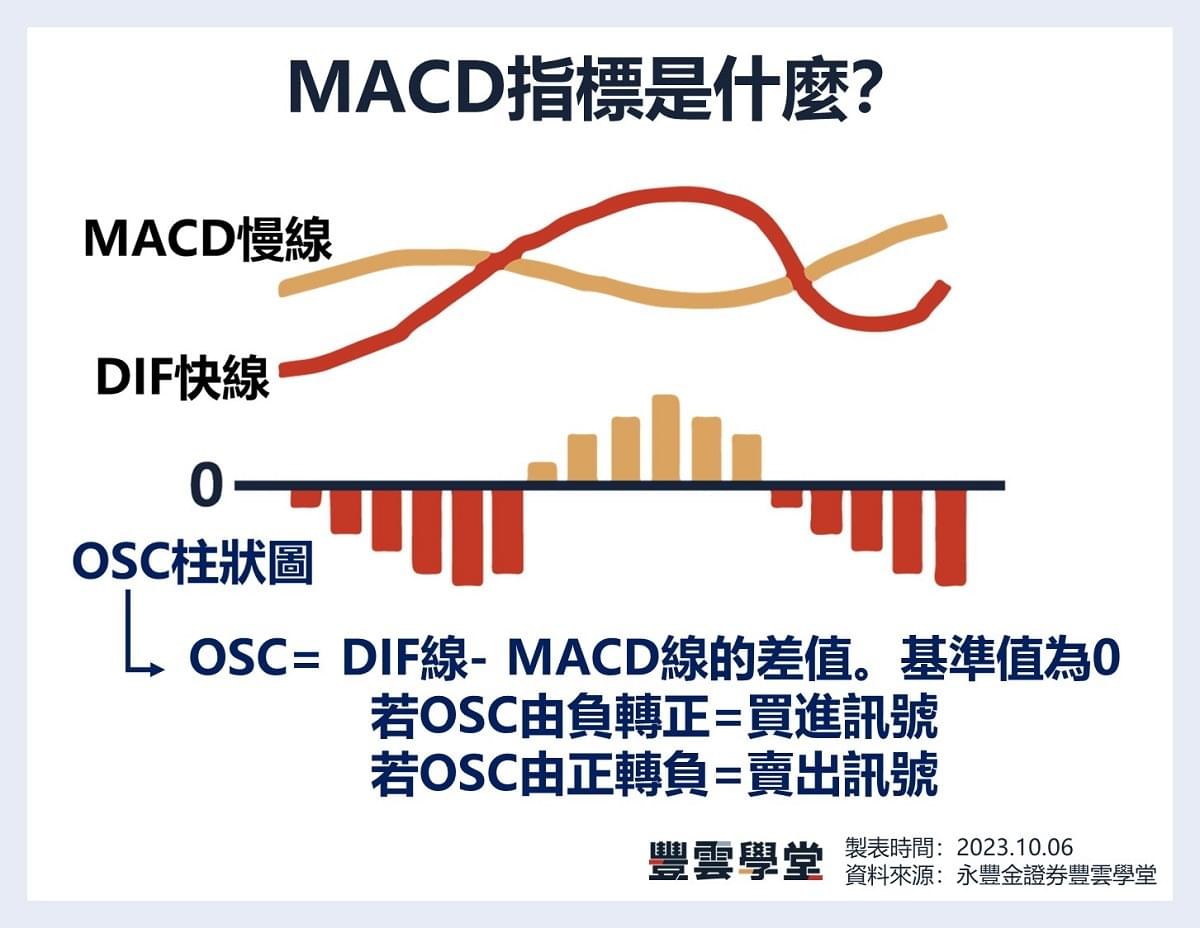 MACD指標是什麼?

MACD慢線

DIF快線

0

OSC柱狀圖

OSC= DIF線- MACD線的差值。基準值為0
若OSC由負轉正=買進訊號
若OSC由正轉負=賣出訊號

豐雲學堂
製表時間：2023.10.06
資料來源：永豐金證券豐雲學堂